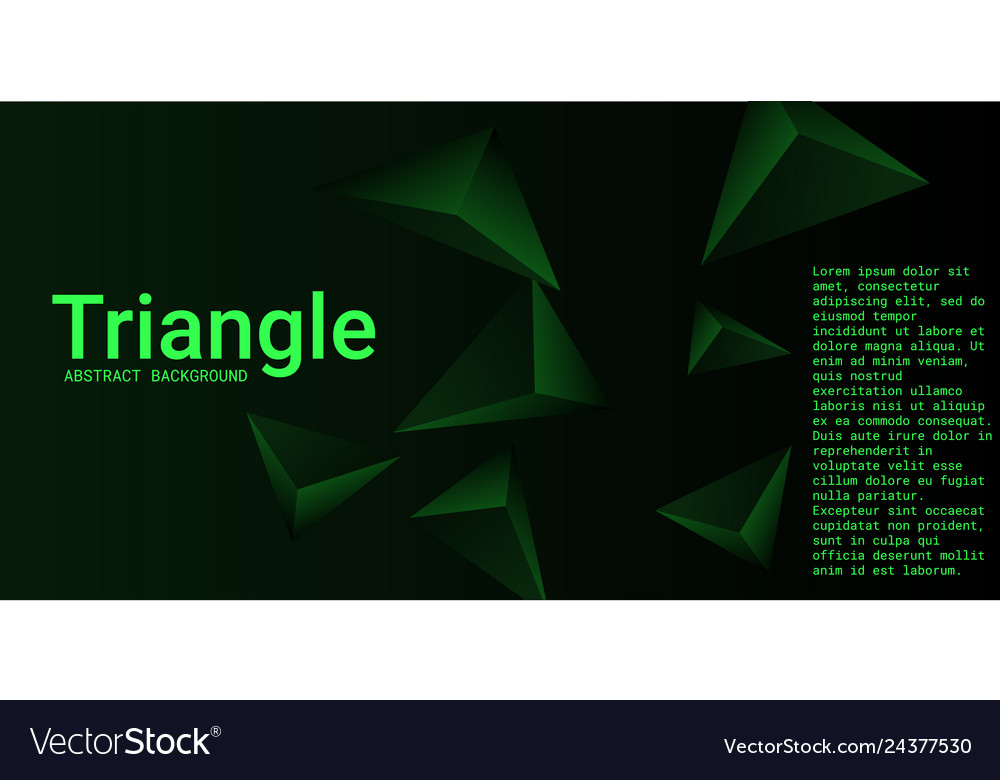 Triangle
ABSTRACT BACKGROUND

Lorem ipsum dolor sit amet, consectetur adipiscing elit, sed do eiusmod tempor incididunt ut labore et dolore magna aliqua. Ut enim ad minim veniam, quis nostrud exercitation ullamco laboris nisi ut aliquip ex ea commodo consequat. Duis aute irure dolor in reprehenderit in voluptate velit esse cillum dolore eu fugiat nulla pariatur. Excepteur sint occaecat cupidatat non proident, sunt in culpa qui officia deserunt mollit anim id est laborum.

VectorStock®

VectorStock.com/24377530